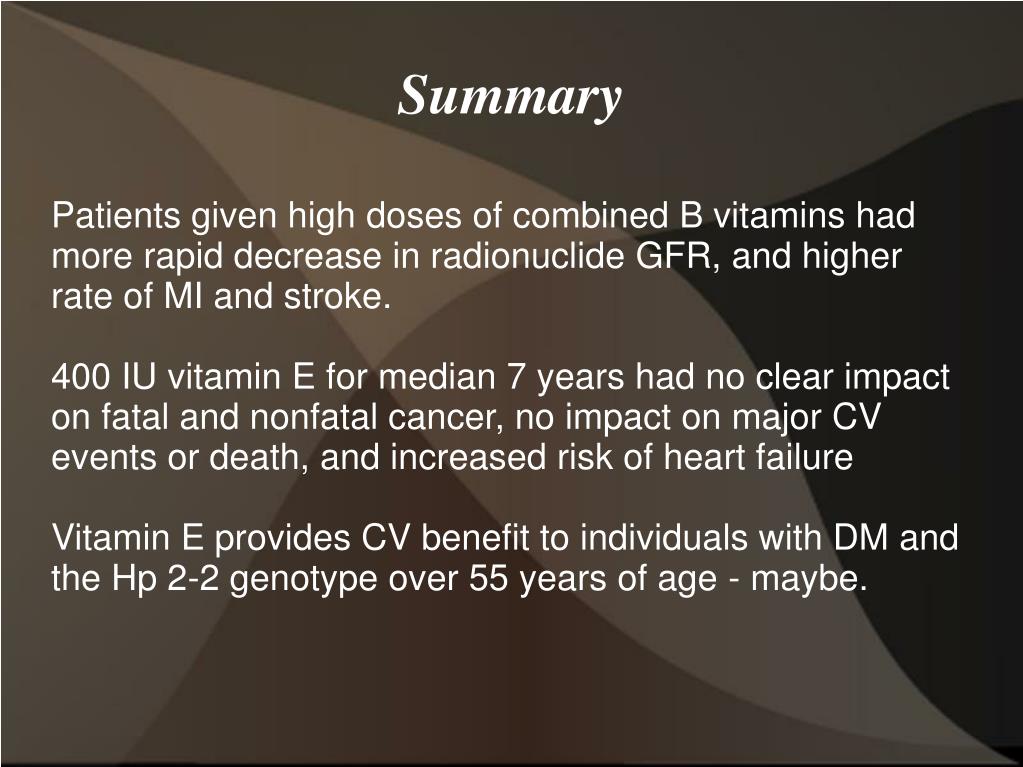 Summary

Patients given high doses of combined B vitamins had more rapid decrease in radionuclide GFR, and higher rate of MI and stroke.

400 IU vitamin E for median 7 years had no clear impact on fatal and nonfatal cancer, no impact on major CV events or death, and increased risk of heart failure

Vitamin E provides CV benefit to individuals with DM and the Hp 2-2 genotype over 55 years of age - maybe.